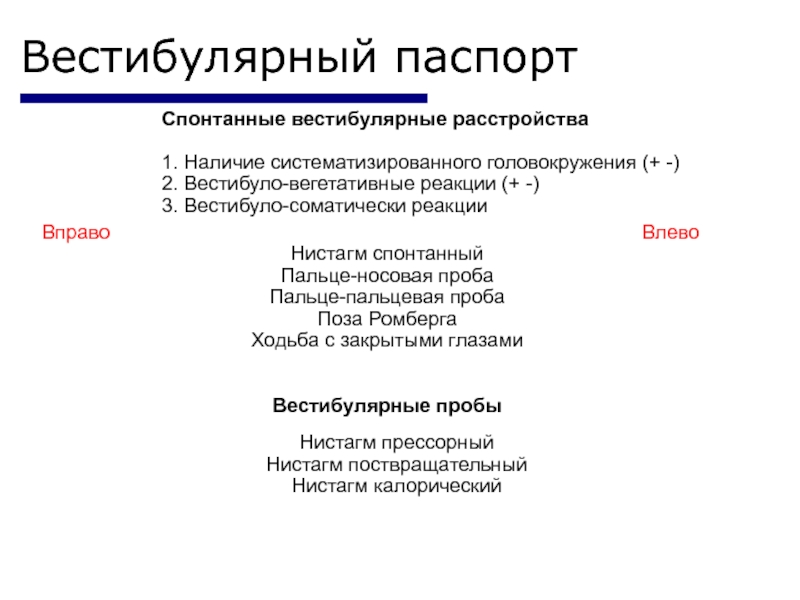 Вестибулярный паспорт

Спонтанные вестибулярные расстройства

1. Наличие систематизированного головокружения (+ -)
2. Вестибуло-вегетативные реакции (+ -)
3. Вестибуло-соматически реакции

Вправо

Влево

Нистагм спонтанный
Пальце-носовая проба
Пальце-пальцевая проба
Поза Ромберга
Ходьба с закрытыми глазами

Вестибулярные пробы

Нистагм прессорный
Нистагм поствращательный
Нистагм калорический